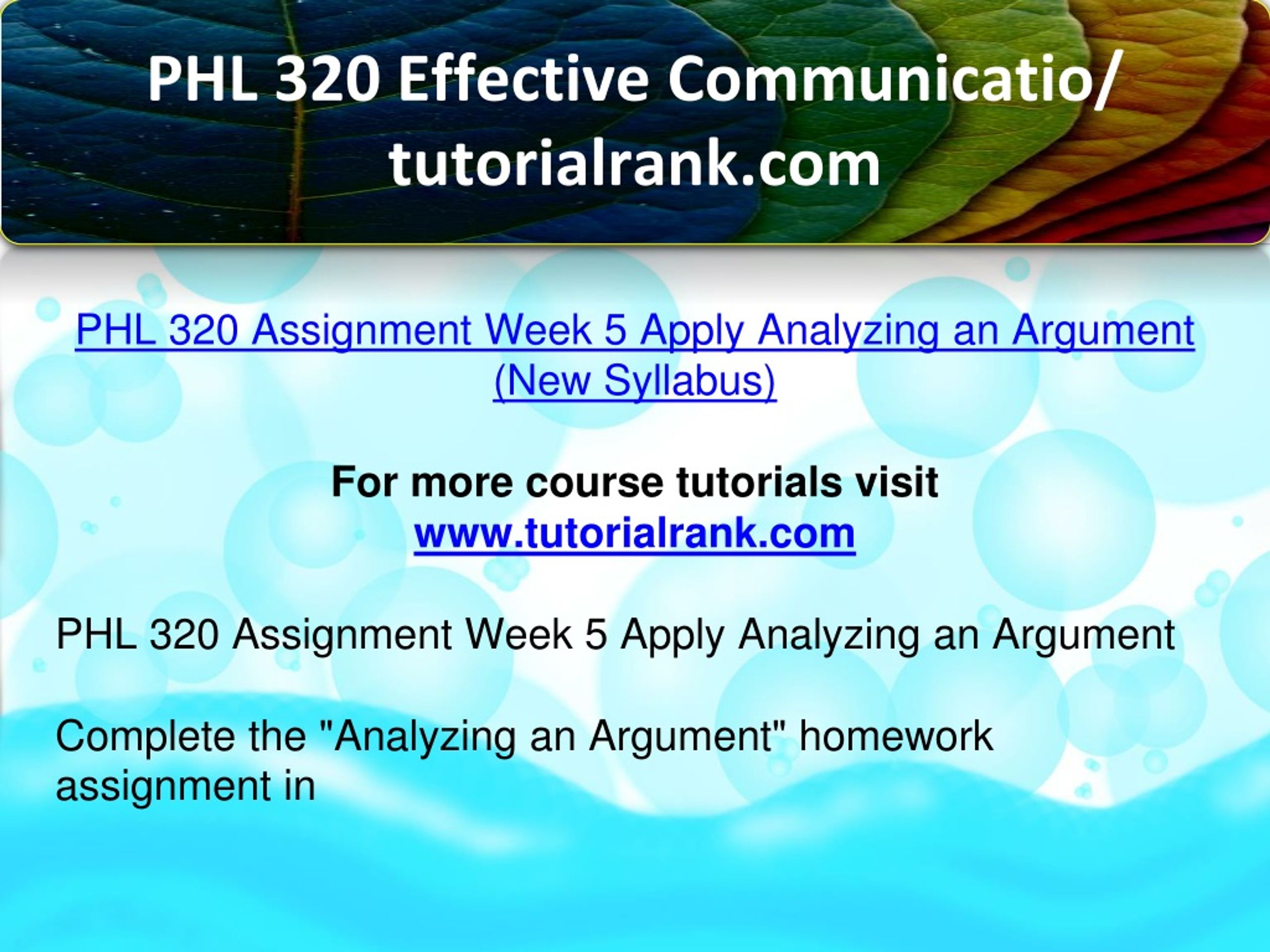 PHL 320 Effective Communicatio/ tutorialrank.com

PHL 320 Assignment Week 5 Apply Analyzing an Argument (New Syllabus)

For more course tutorials visit
www.tutorialrank.com

PHL 320 Assignment Week 5 Apply Analyzing an Argument

Complete the "Analyzing an Argument" homework assignment in